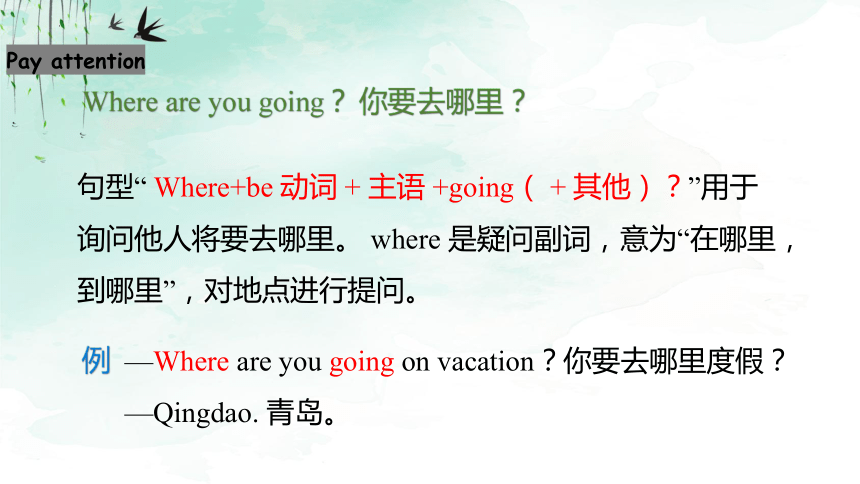 Pay attention

Where are you going？你要去哪里？

句型“ Where+be 动词 + 主语 +going（ + 其他）？”用于询问他人将要去哪里。 where 是疑问副词，意为“在哪里，到哪里”，对地点进行提问。

例 —Where are you going on vacation？你要去哪里度假？

—Qingdao. 青岛。